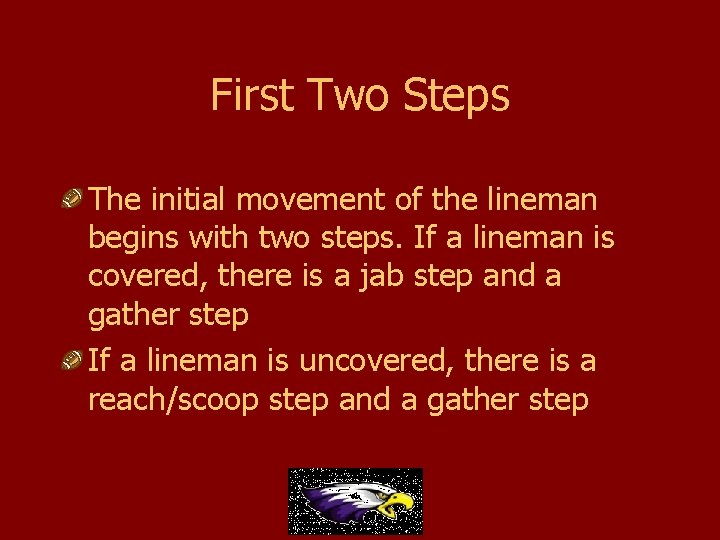 First Two Steps

The initial movement of the lineman begins with two steps. If a lineman is covered, there is a jab step and a gather step

If a lineman is uncovered, there is a reach/scoop step and a gather step